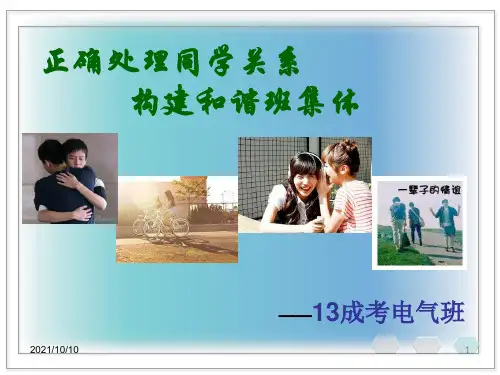 正确处理同学关系
构建和谐班集体

一辈子的情谊

——13成考电气班

2021/10/10

1